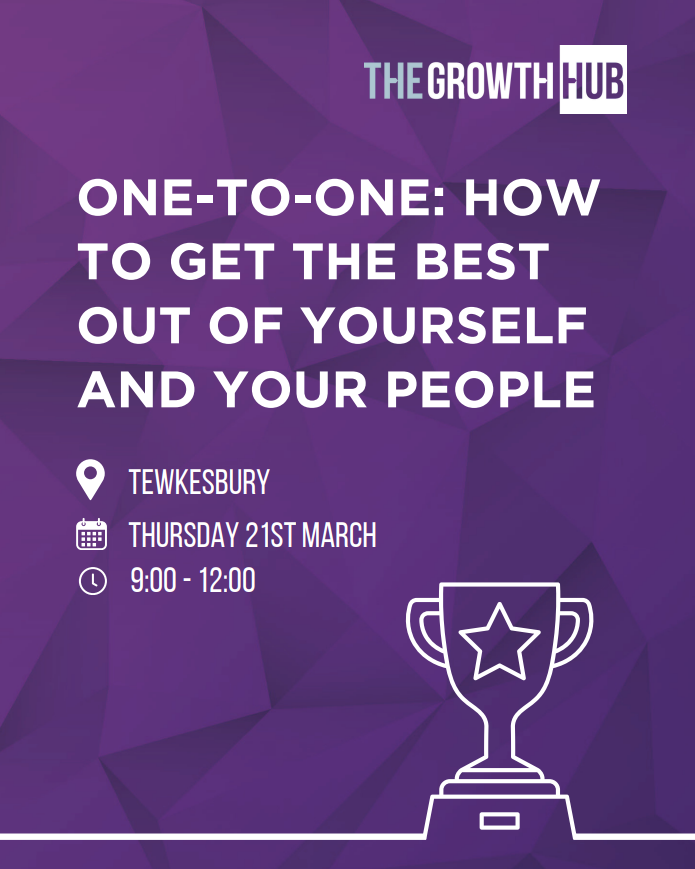 THE GROWTH HUB

ONE-TO-ONE: HOW TO GET THE BEST OUT OF YOURSELF AND YOUR PEOPLE

TEWKESBURY

THURSDAY 21ST MARCH

9:00 - 12:00